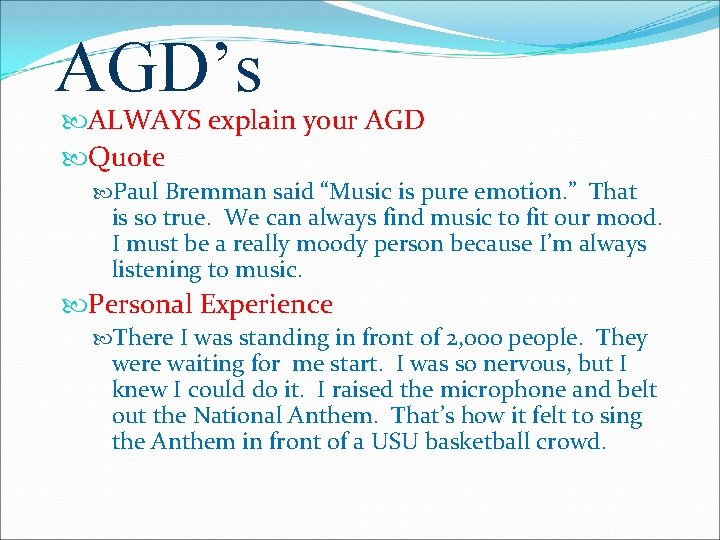 AGD's

ALWAYS explain your AGD

Quote

Paul Bremman said "Music is pure emotion." That is so true. We can always find music to fit our mood. I must be a really moody person because I'm always listening to music.

Personal Experience

There I was standing in front of 2,000 people. They were waiting for me start. I was so nervous, but I knew I could do it. I raised the microphone and belt out the National Anthem. That's how it felt to sing the Anthem in front of a USU basketball crowd.